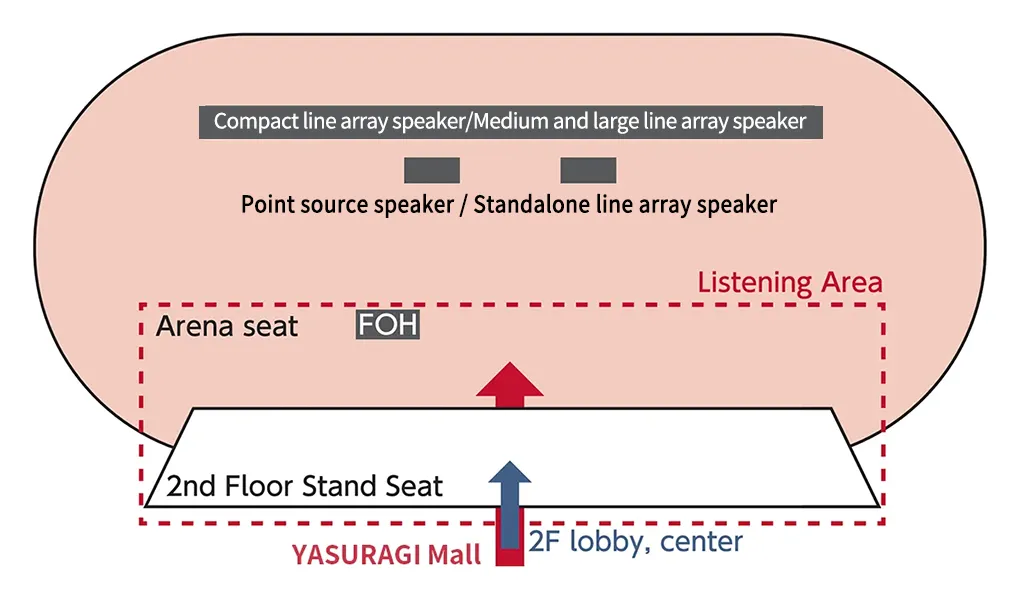 Compact line array speaker/Medium and large line array speaker

Point source speaker / Standalone line array speaker

Listening Area

Arena seat

FOH

2nd Floor Stand Seat

YASURAGI Mall

2F lobby, center